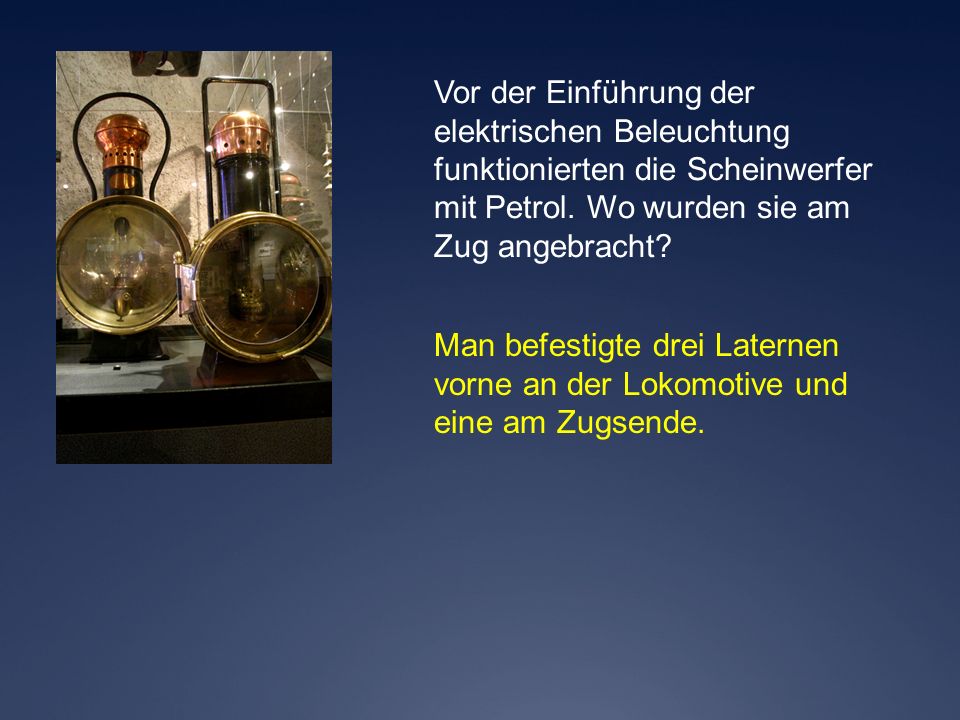 Vor der Einführung der elektrischen Beleuchtung funktionierten die Scheinwerfer mit Petrol. Wo wurden sie am Zug angebracht?

Man befestigte drei Laternen vorne an der Lokomotive und eine am Zugsende.